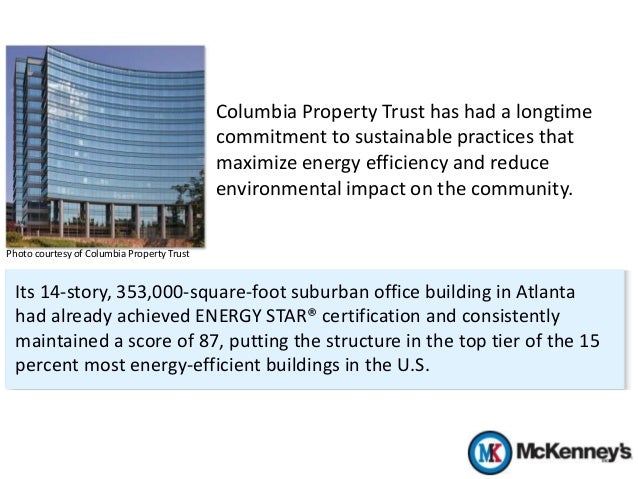 Columbia Property Trust has had a longtime commitment to sustainable practices that maximize energy efficiency and reduce environmental impact on the community.

Photo courtesy of Columbia Property Trust

Its 14-story, 353,000-square-foot suburban office building in Atlanta had already achieved ENERGY STAR® certification and consistently maintained a score of 87, putting the structure in the top tier of the 15 percent most energy-efficient buildings in the U.S.

MK McKenney's